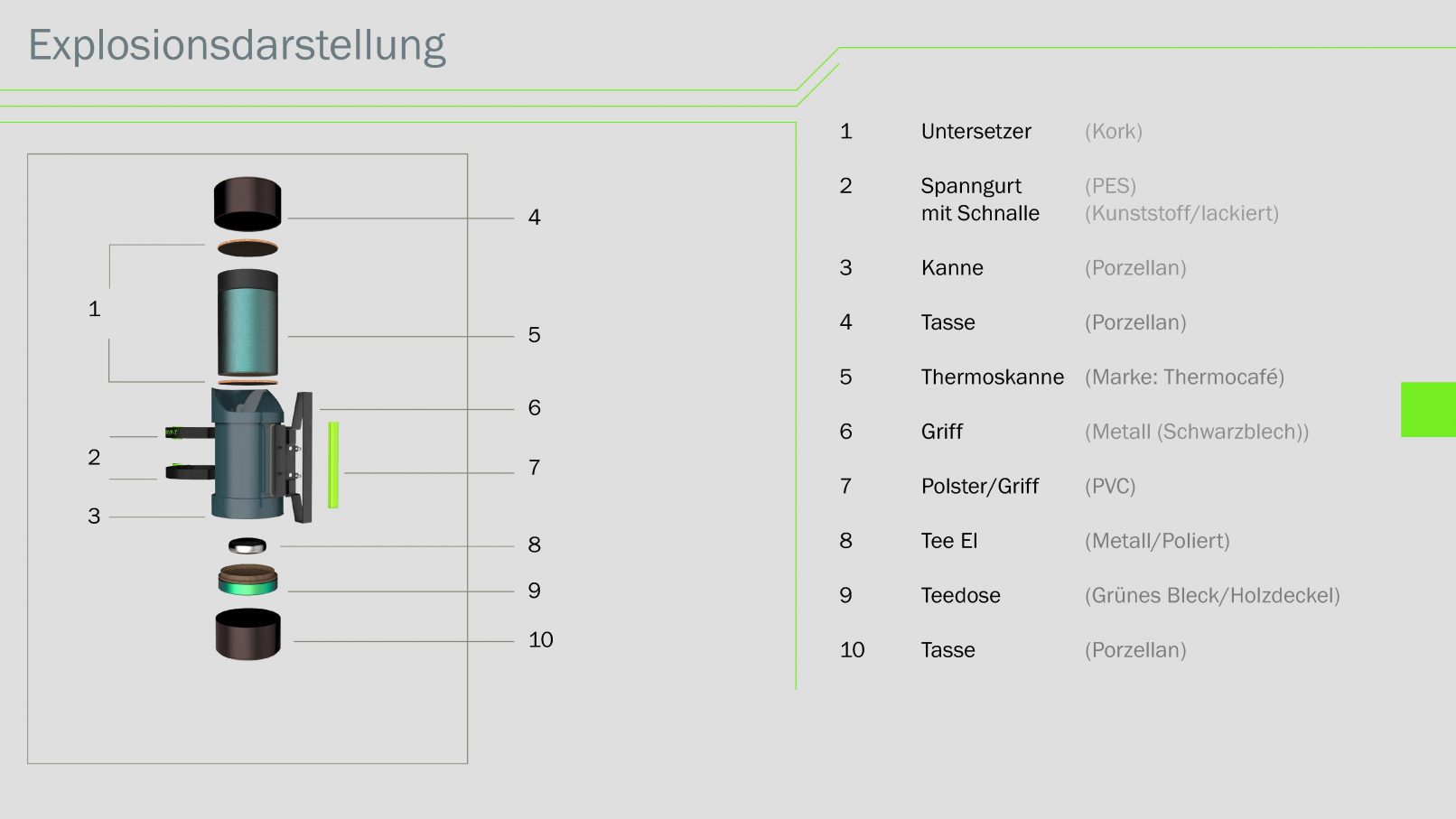 Explosionsdarstellung

4
1
5
6
2
7
3
8
9
10

| | | |
|---|---|---|
| 1 | Untersetzer | (Kork) |
| 2 | Spanngurt mit Schnalle | (PES) (Kunststoff/lackiert) |
| 3 | Kanne | (Porzellan) |
| 4 | Tasse | (Porzellan) |
| 5 | Thermoskanne | (Marke: Thermocafé) |
| 6 | Griff | (Metall (Schwarzblech)) |
| 7 | Polster/Griff | (PVC) |
| 8 | Tee EI | (Metall/Poliert) |
| 9 | Teedose | (Grünes Bleck/Holzdeckel) |
| 10 | Tasse | (Porzellan) |